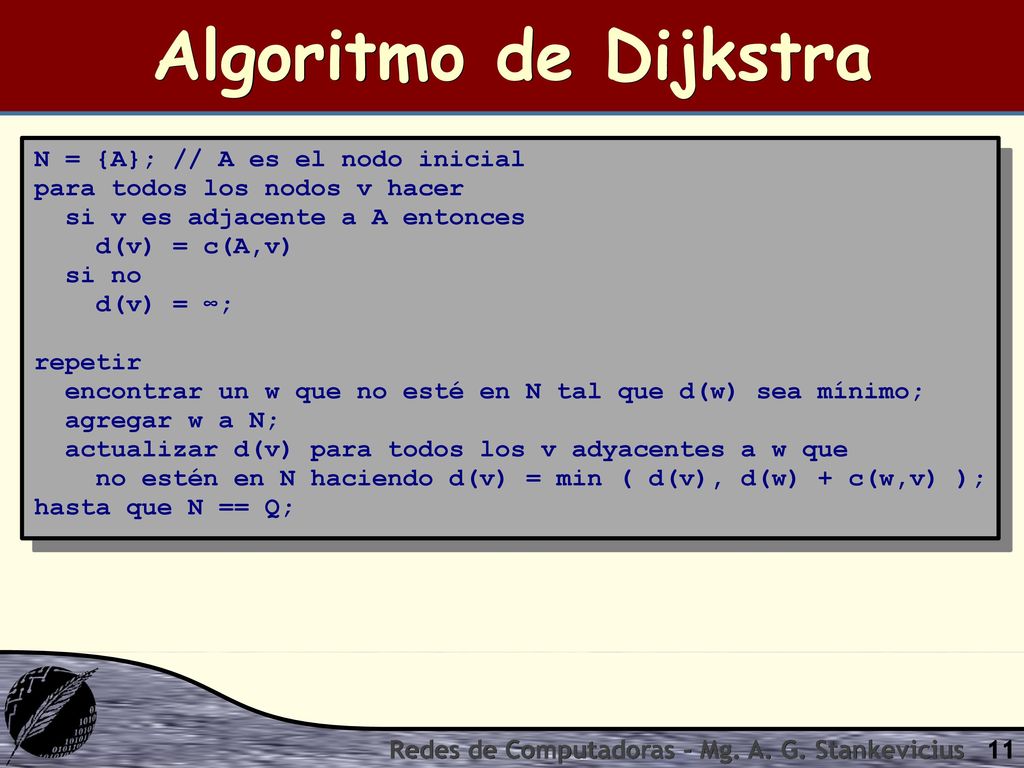 Algoritmo de Dijkstra

N = {A}; // A es el nodo inicial
para todos los nodos v hacer
  si v es adjacente a A entonces
    d(v) = c(A,v)
  si no
    d(v) = ∞;

repetir
  encontrar un w que no esté en N tal que d(w) sea mínimo;
  agregar w a N;
  actualizar d(v) para todos los v adyacentes a w que
    no estén en N haciendo d(v) = min ( d(v), d(w) + c(w,v) );
hasta que N == Q;

Redes de Computadoras - Mg. A. G. Stankevicius 11